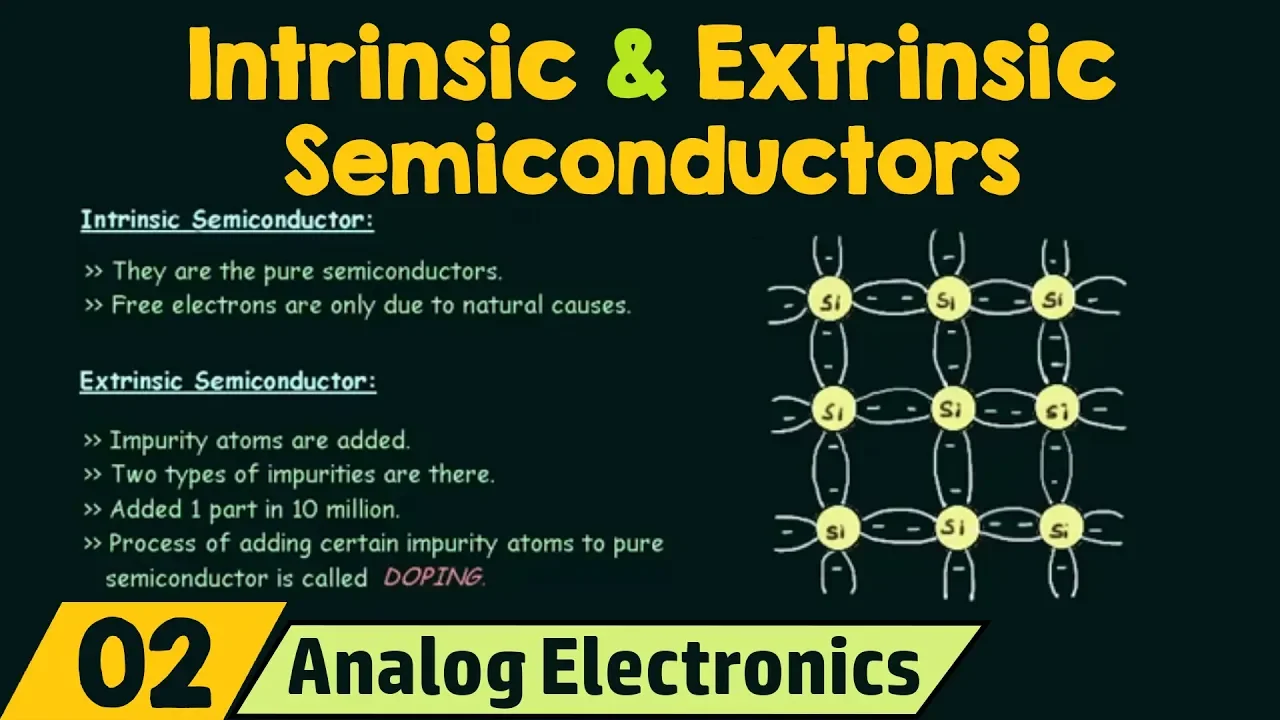 Intrinsic & Extrinsic Semiconductors

Intrinsic Semiconductor:

>> They are the pure semiconductors.
>> Free electrons are only due to natural causes.

Extrinsic Semiconductor:

>> Impurity atoms are added.
>> Two types of impurities are there.
>> Added 1 part in 10 million.
>> Process of adding certain impurity atoms to pure semiconductor is called DOPING.

Si Si Si
Si Si Si
Si Si Si

02 Analog Electronics